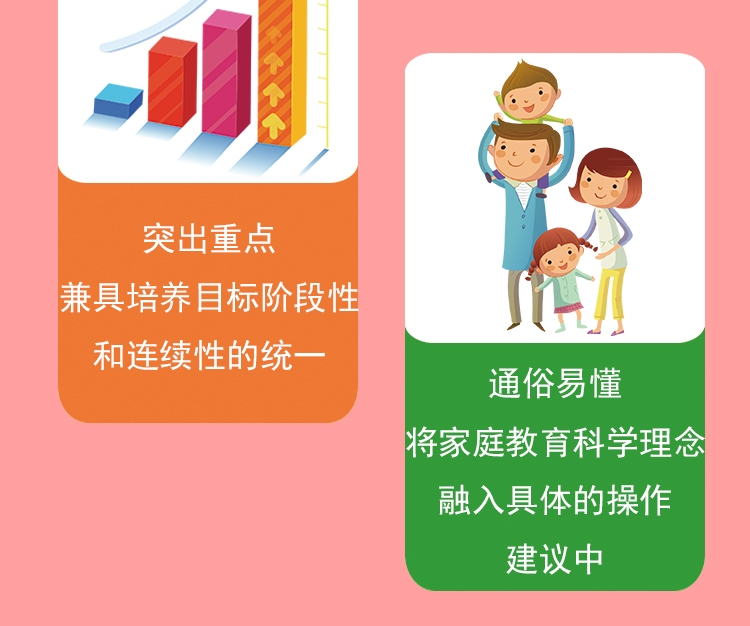 突出重点
兼具培养目标阶段性
和连续性的统一

通俗易懂
将家庭教育科学理念
融入具体的操作
建议中